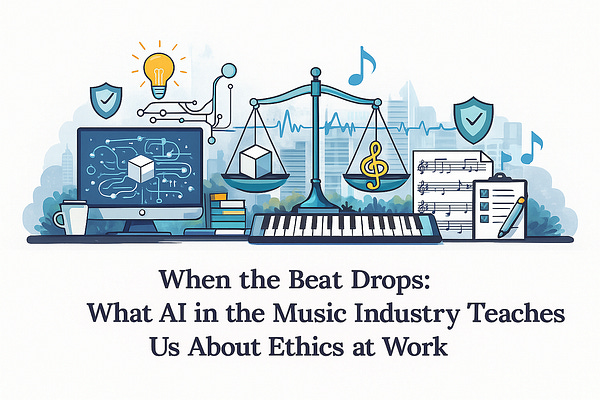 When the Beat Drops:
What AI in the Music Industry Teaches Us About Ethics at Work